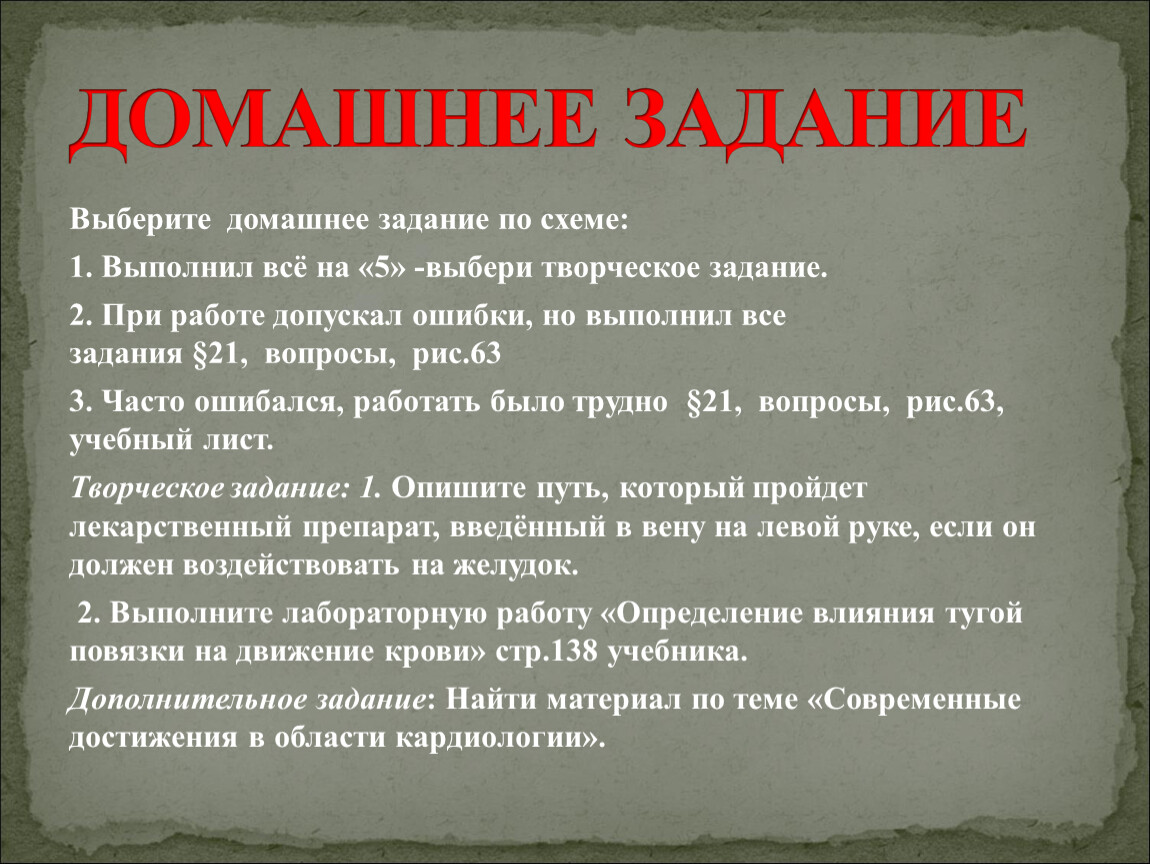 ДОМАШНЕЕ ЗАДАНИЕ

Выберите домашнее задание по схеме:

1. Выполнил всё на «5» -выбери творческое задание.

2. При работе допускал ошибки, но выполнил все задания §21, вопросы, рис.63

3. Часто ошибался, работать было трудно §21, вопросы, рис.63, учебный лист.

Творческое задание: 1. Опишите путь, который пройдет лекарственный препарат, введённый в вену на левой руке, если он должен воздействовать на желудок.

2. Выполните лабораторную работу «Определение влияния тугой повязки на движение крови» стр.138 учебника.

Дополнительное задание: Найти материал по теме «Современные достижения в области кардиологии».